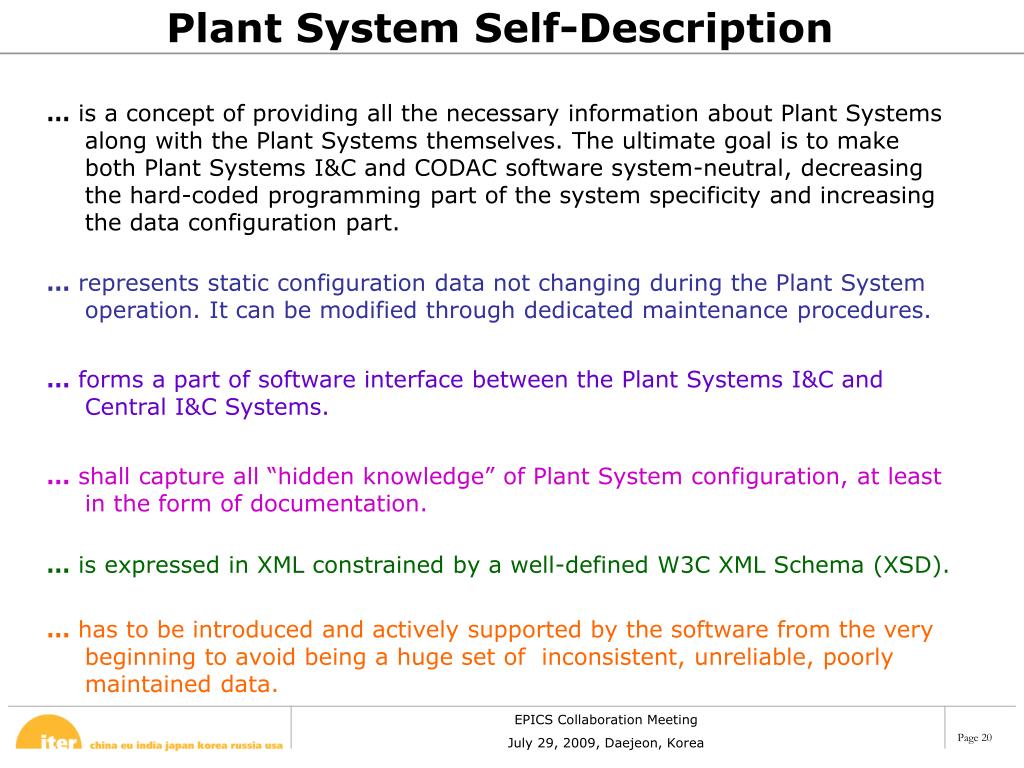 Plant System Self-Description

… is a concept of providing all the necessary information about Plant Systems along with the Plant Systems themselves. The ultimate goal is to make both Plant Systems I&C and CODAC software system-neutral, decreasing the hard-coded programming part of the system specificity and increasing the data configuration part.

… represents static configuration data not changing during the Plant System operation. It can be modified through dedicated maintenance procedures.

… forms a part of software interface between the Plant Systems I&C and Central I&C Systems.

… shall capture all “hidden knowledge” of Plant System configuration, at least in the form of documentation.

… is expressed in XML constrained by a well-defined W3C XML Schema (XSD).

… has to be introduced and actively supported by the software from the very beginning to avoid being a huge set of inconsistent, unreliable, poorly maintained data.

iter china eu india japan korea russia usa

EPICS Collaboration Meeting
July 29, 2009, Daejeon, Korea

Page 20